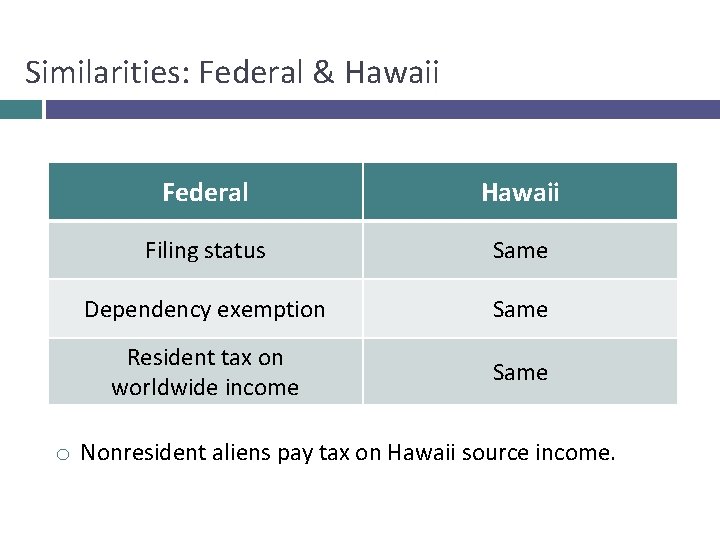 Similarities: Federal & Hawaii

| Federal | Hawaii |
|---|---|
| Filing status | Same |
| Dependency exemption | Same |
| Resident tax on worldwide income | Same |

○ Nonresident aliens pay tax on Hawaii source income.